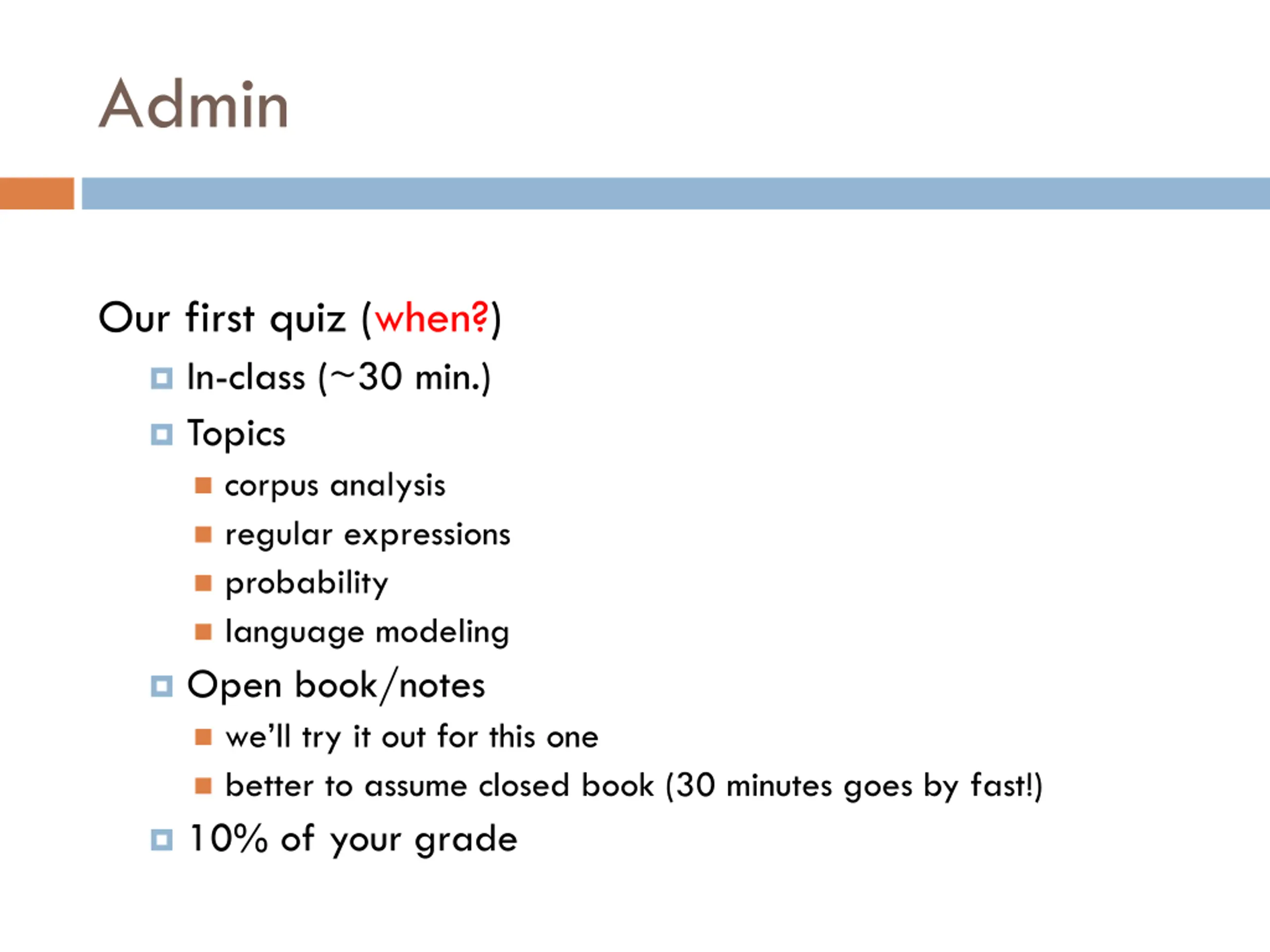 Admin

Our first quiz (when?)

- In-class (~30 min.)
- Topics
  - corpus analysis
  - regular expressions
  - probability
  - language modeling
- Open book/notes
  - we'll try it out for this one
  - better to assume closed book (30 minutes goes by fast!)
- 10% of your grade